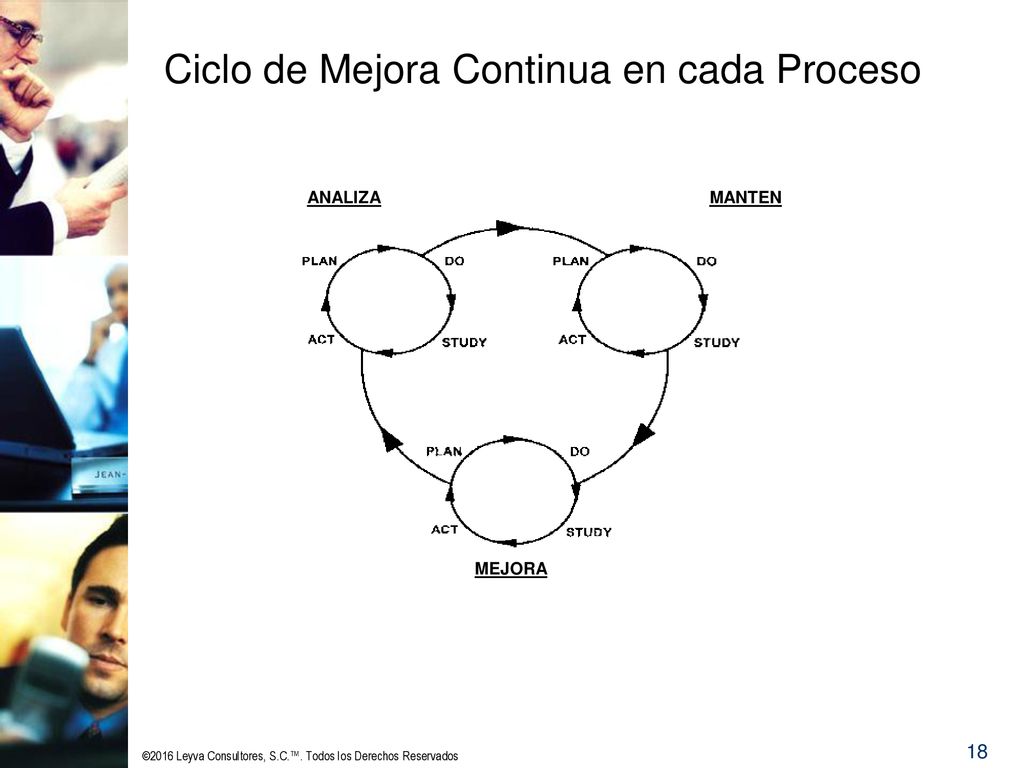 Ciclo de Mejora Continua en cada Proceso

ANALIZA

MANTEN

PLAN DO
ACT STUDY

PLAN DO
ACT STUDY

PLAN DO
ACT STUDY

MEJORA

JEAN-

©2016 Leyva Consultores, S.C.™. Todos los Derechos Reservados

18